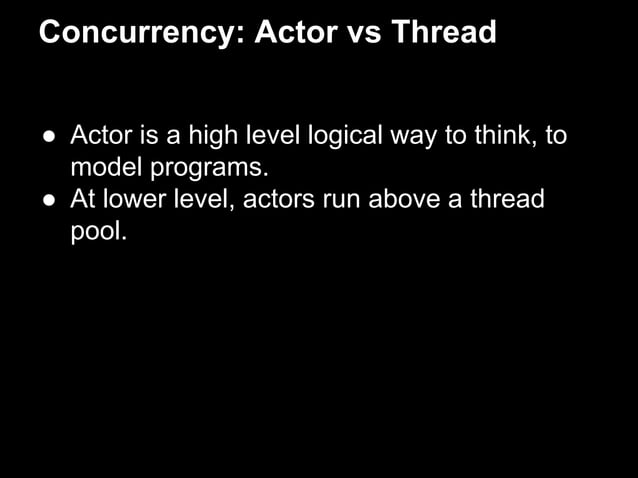 Concurrency: Actor vs Thread

● Actor is a high level logical way to think, to model programs.
● At lower level, actors run above a thread pool.